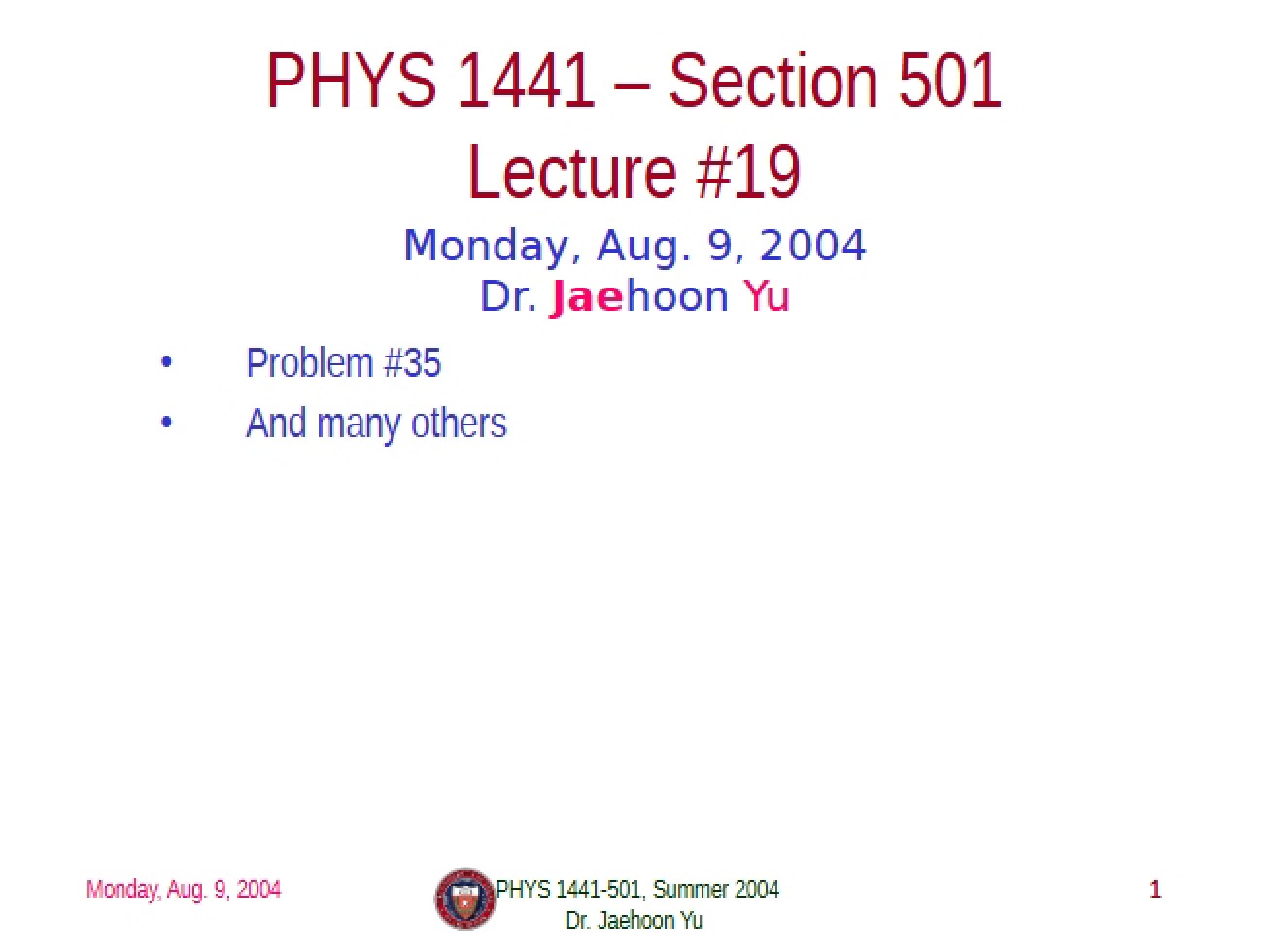 PHYS 1441 – Section 501
Lecture #19

Monday, Aug. 9, 2004
Dr. Jaehoon Yu

• Problem #35
• And many others

Monday, Aug. 9, 2004

PHYS 1441-501, Summer 2004
Dr. Jaehoon Yu

1